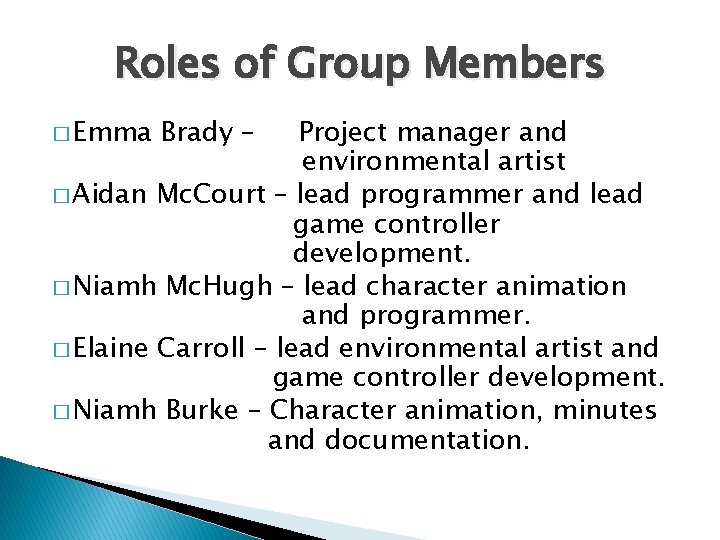 Roles of Group Members

□ Emma Brady – Project manager and environmental artist

□ Aidan McCourt – lead programmer and lead game controller development.

□ Niamh McHugh – lead character animation and programmer.

□ Elaine Carroll – lead environmental artist and game controller development.

□ Niamh Burke – Character animation, minutes and documentation.